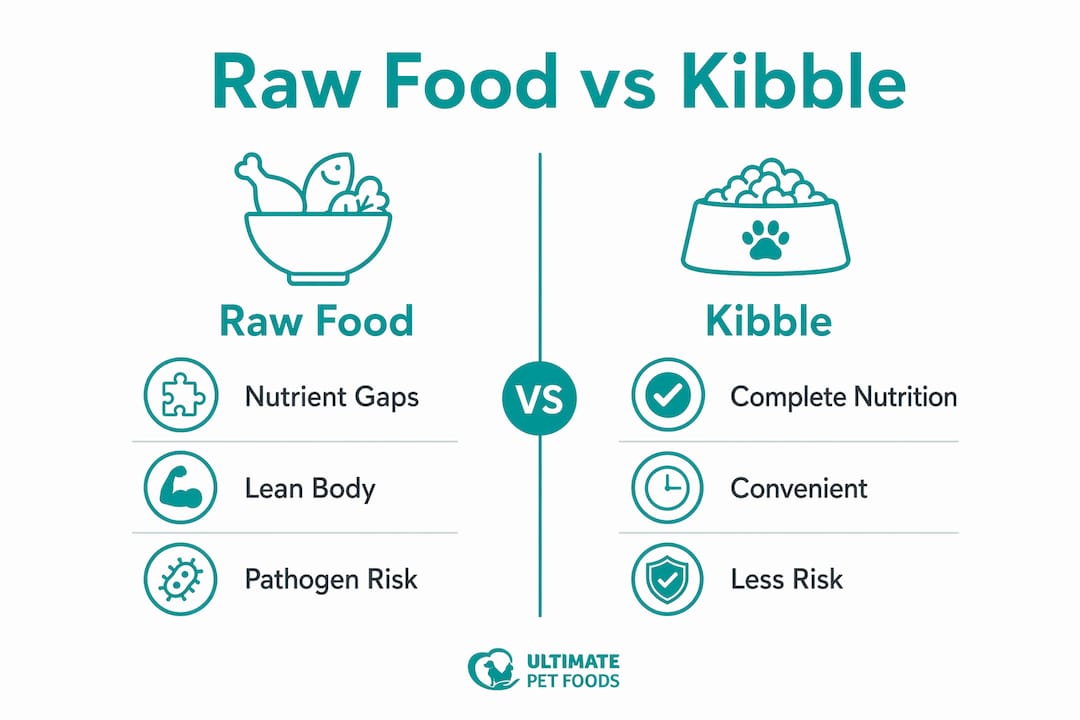 Raw Food vs Kibble

Raw Food

Nutrient Gaps

Lean Body

Pathogen Risk

VS

Kibble

Complete Nutrition

Convenient

Less Risk

ULTIMATE PET FOODS